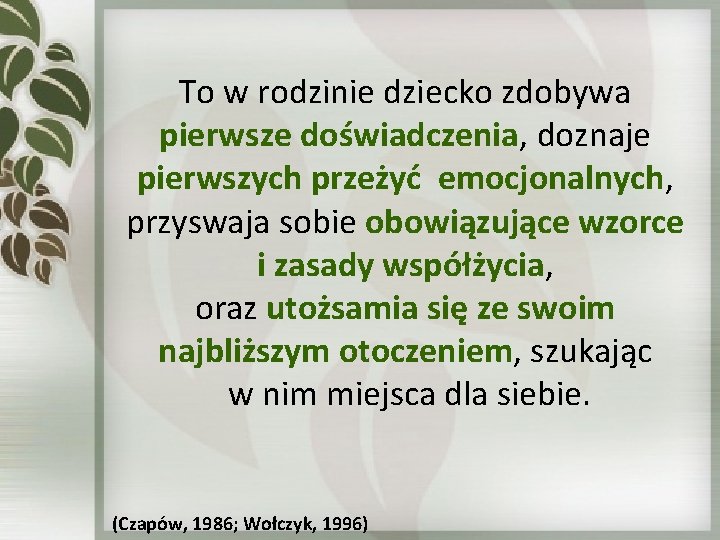 To w rodzinie dziecko zdobywa pierwsze doświadczenia, doznaje pierwszych przeżyć emocjonalnych, przyswaja sobie obowiązujące wzorce i zasady współżycia, oraz utożsamia się ze swoim najbliższym otoczeniem, szukając w nim miejsca dla siebie.

(Czapów, 1986; Wołczyk, 1996)